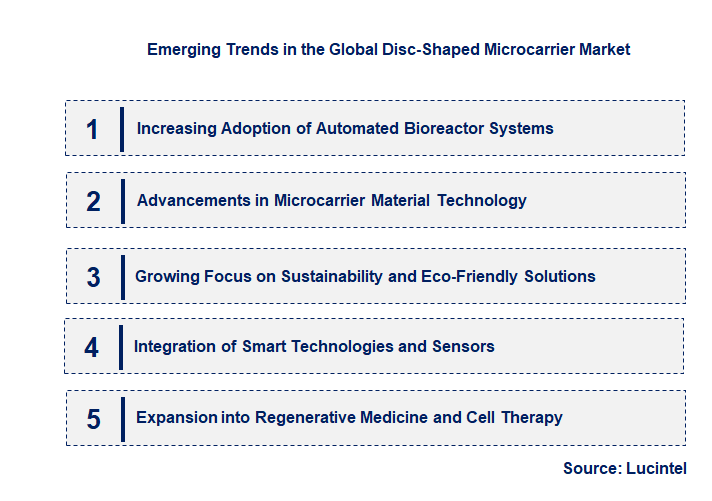 Emerging Trends in the Global Disc-Shaped Microcarrier Market

1 Increasing Adoption of Automated Bioreactor Systems

2 Advancements in Microcarrier Material Technology

3 Growing Focus on Sustainability and Eco-Friendly Solutions

4 Integration of Smart Technologies and Sensors

5 Expansion into Regenerative Medicine and Cell Therapy

Source: Lucintel